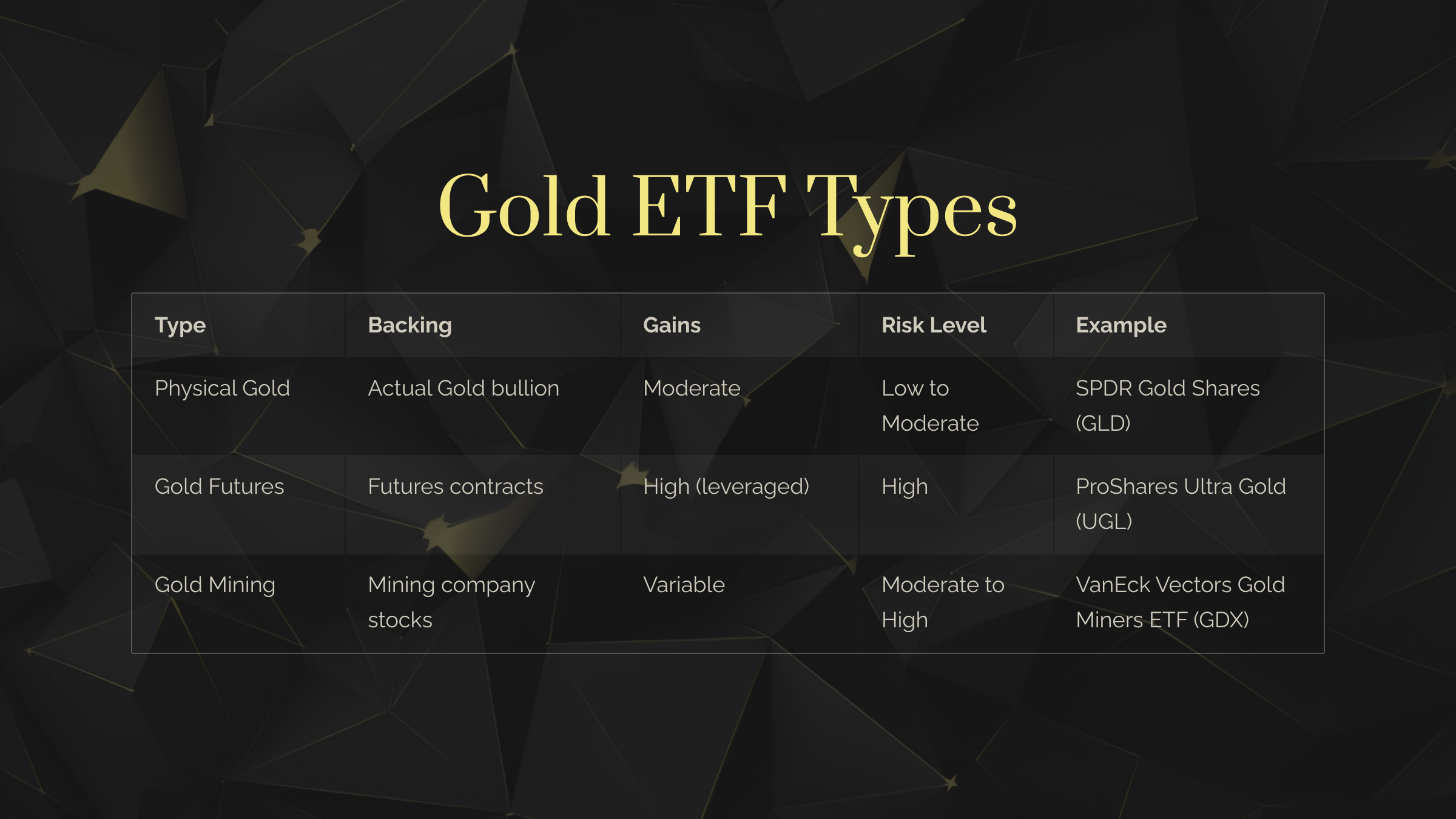 Gold ETF Types

| Type | Backing | Gains | Risk Level | Example |
|---|---|---|---|---|
| Physical Gold | Actual Gold bullion | Moderate | Low to Moderate | SPDR Gold Shares (GLD) |
| Gold Futures | Futures contracts | High (leveraged) | High | ProShares Ultra Gold (UGL) |
| Gold Mining | Mining company stocks | Variable | Moderate to High | VanEck Vectors Gold Miners ETF (GDX) |